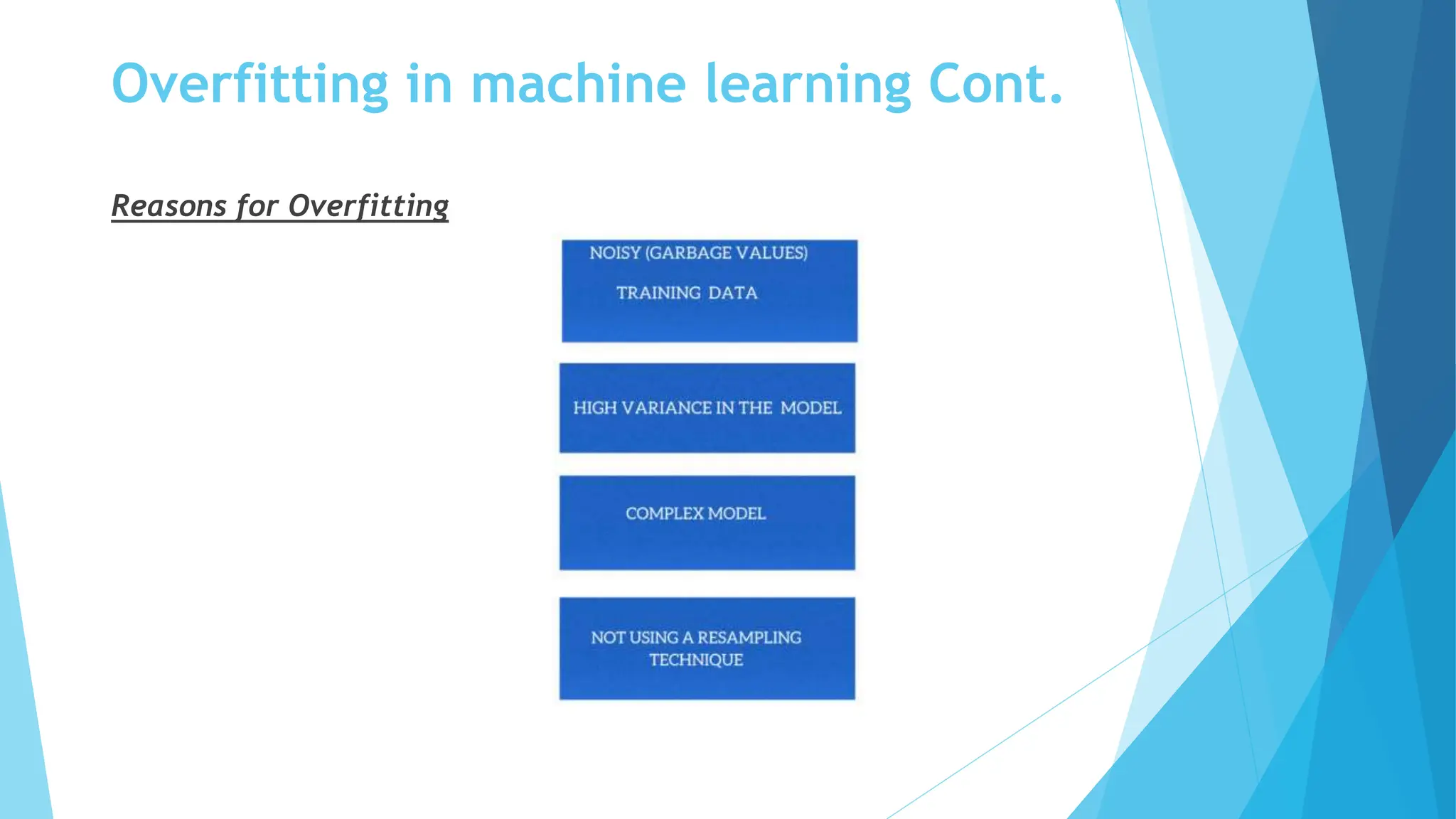 Overfitting in machine learning Cont.

Reasons for Overfitting

NOISY (GARBAGE VALUES)
TRAINING DATA

HIGH VARIANCE IN THE MODEL

COMPLEX MODEL

NOT USING A RESAMPLING TECHNIQUE